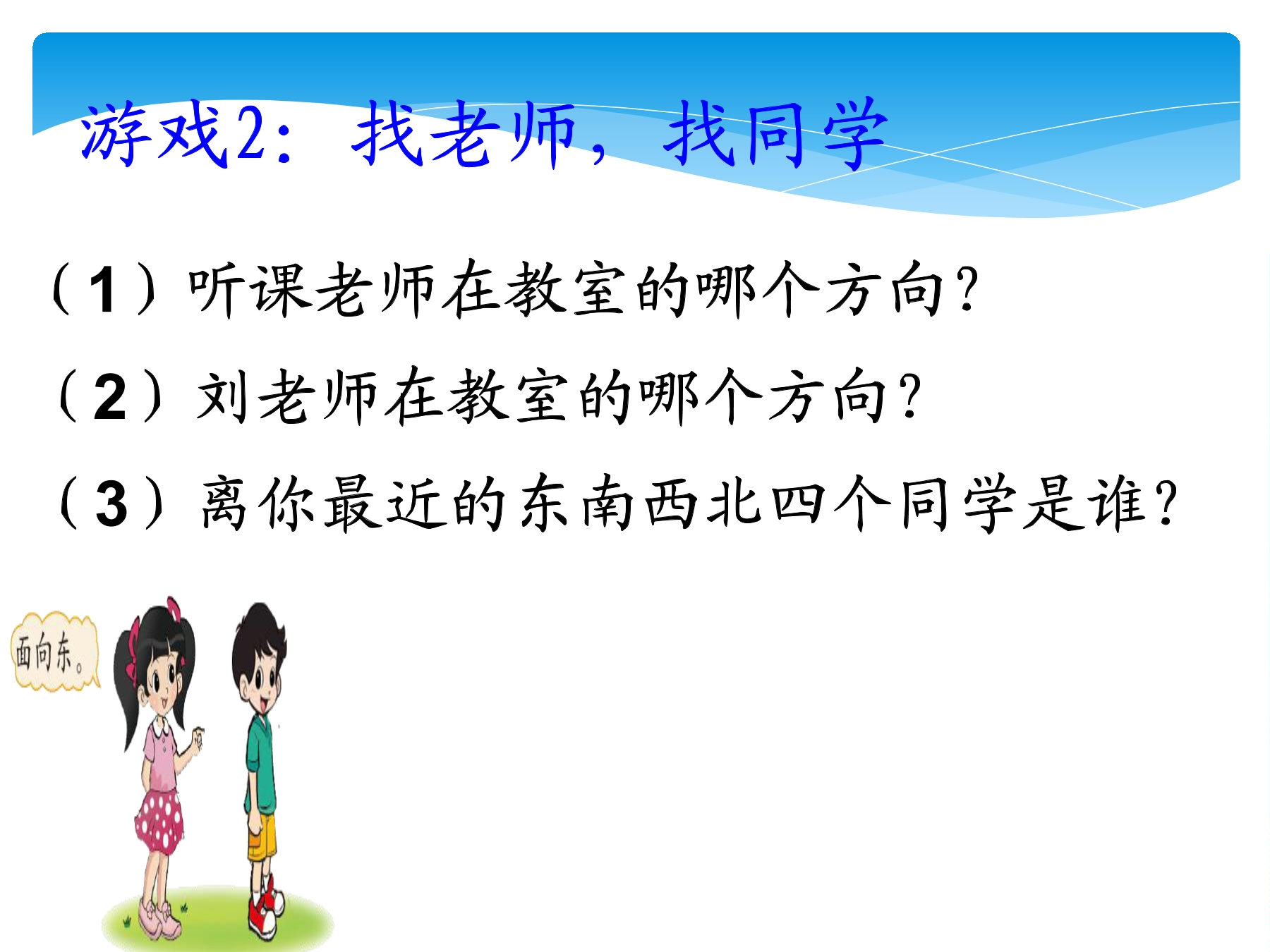 游戏2：找老师，找同学

（1）听课老师在教室的哪个方向？

（2）刘老师在教室的哪个方向？

（3）离你最近的东南西北四个同学是谁？

面向东。